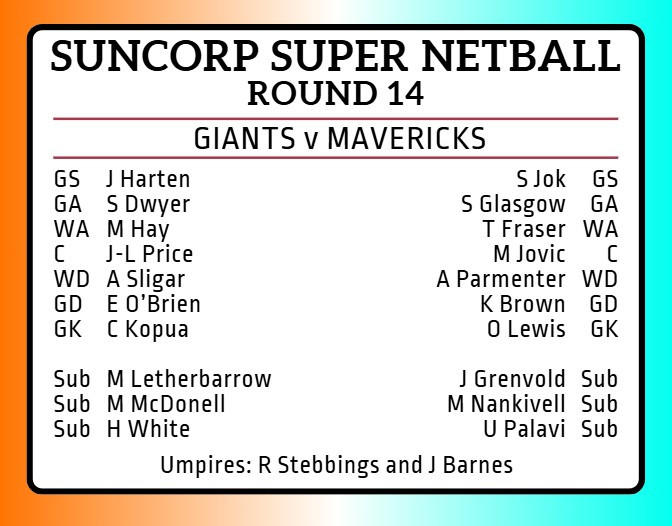 SUNCORP SUPER NETBALL
ROUND 14

GIANTS v MAVERICKS

| | | | |
|---|---|---|---|
| GS | J Harten | S Jok | GS |
| GA | S Dwyer | S Glasgow | GA |
| WA | M Hay | T Fraser | WA |
| C | J-L Price | M Jovic | C |
| WD | A Sligar | A Parmenter | WD |
| GD | E O'Brien | K Brown | GD |
| GK | C Kopua | O Lewis | GK |
| Sub | M Letherbarrow | J Grenvold | Sub |
| Sub | M McDonell | M Nankivell | Sub |
| Sub | H White | U Palavi | Sub |

Umpires: R Stebbings and J Barnes